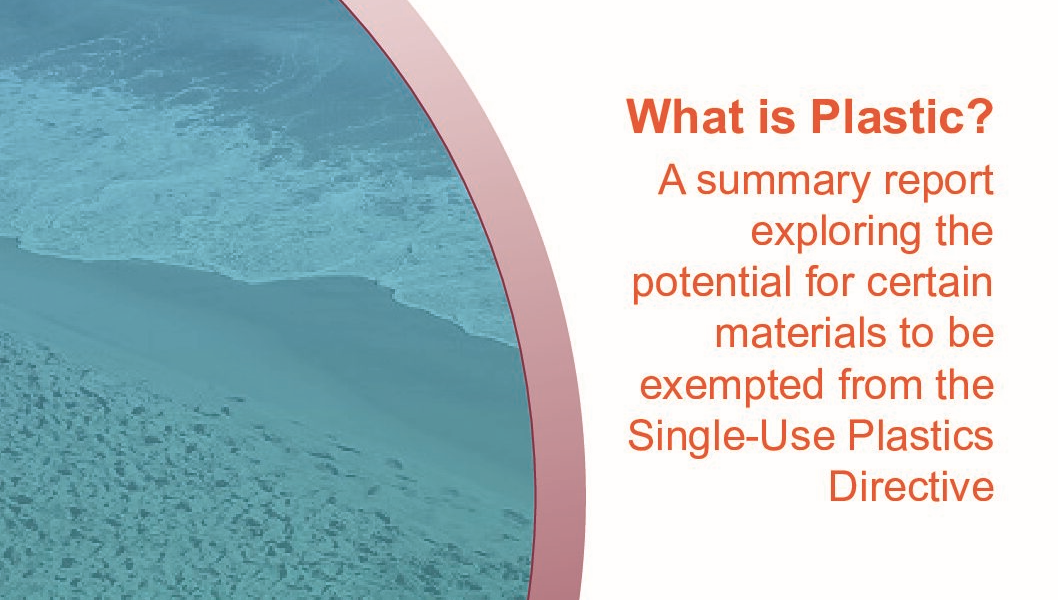 What is Plastic?

A summary report exploring the potential for certain materials to be exempted from the Single-Use Plastics Directive